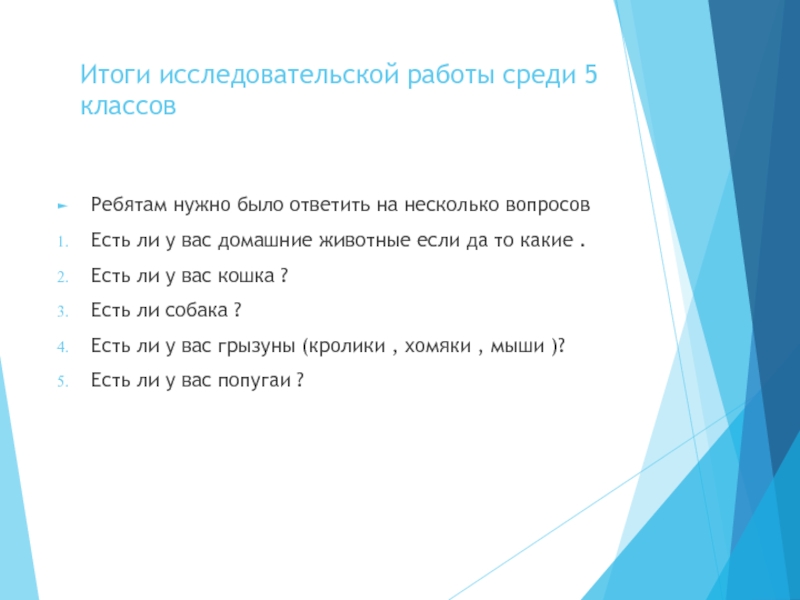 Итоги исследовательской работы среди 5 классов

Ребятам нужно было ответить на несколько вопросов

1. Есть ли у вас домашние животные если да то какие .
2. Есть ли у вас кошка ?
3. Есть ли собака ?
4. Есть ли у вас грызуны (кролики , хомяки , мыши )?
5. Есть ли у вас попугаи ?